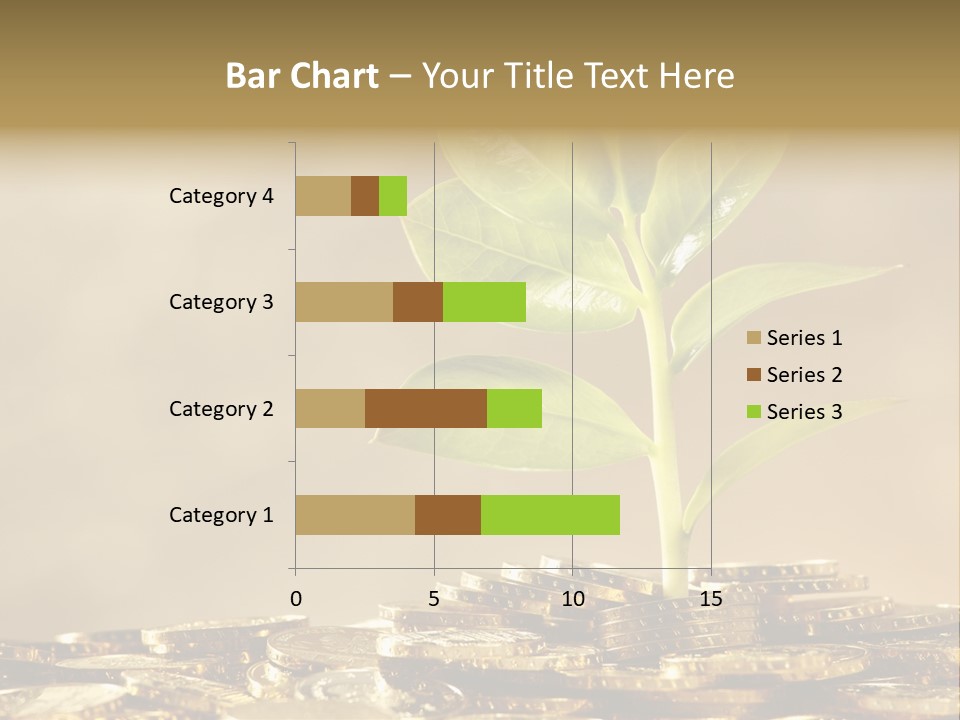 Bar Chart – Your Title Text Here

Category 4
Category 3
Category 2
Category 1

0 5 10 15

Series 1
Series 2
Series 3